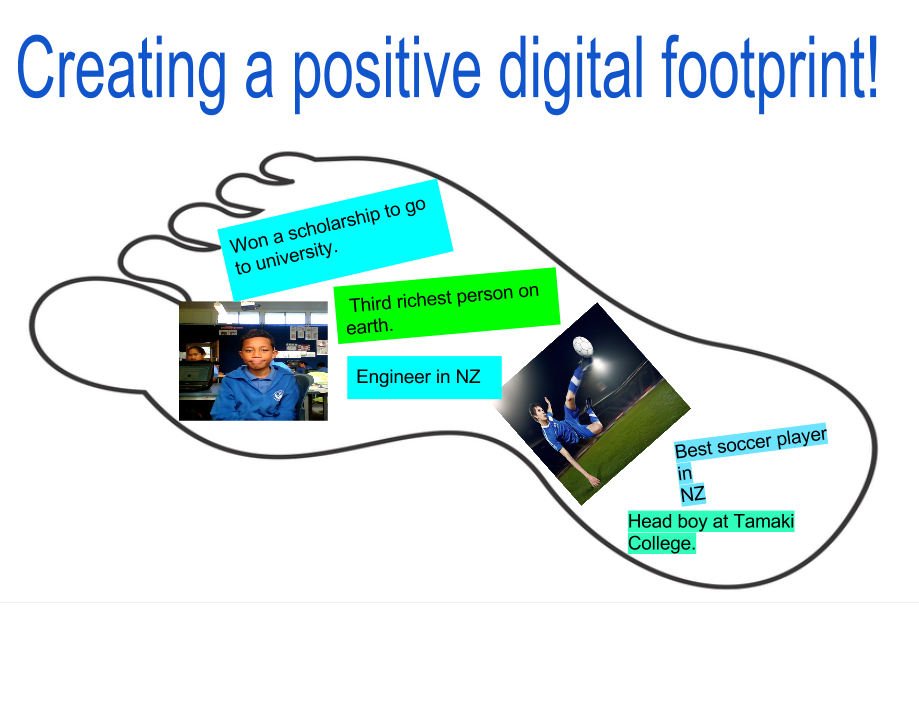 Creating a positive digital footprint!

Won a scholarship to go to university.

Third richest person on earth.

Engineer in NZ

Best soccer player in NZ

Head boy at Tamaki College.